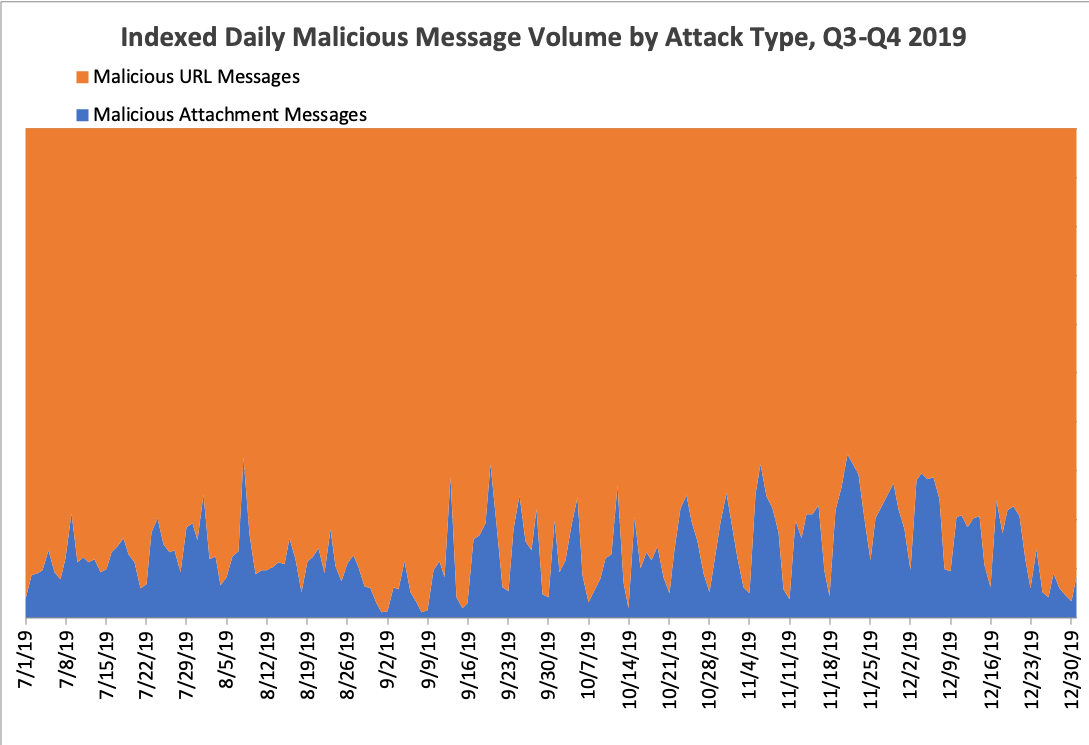 Indexed Daily Malicious Message Volume by Attack Type, Q3-Q4 2019

Malicious URL Messages

Malicious Attachment Messages

7/1/19
7/8/19
7/15/19
7/22/19
7/29/19
8/5/19
8/12/19
8/19/19
8/26/19
9/2/19
9/9/19
9/16/19
9/23/19
9/30/19
10/7/19
10/14/19
10/21/19
10/28/19
11/4/19
11/11/19
11/18/19
11/25/19
12/2/19
12/9/19
12/16/19
12/23/19
12/30/19